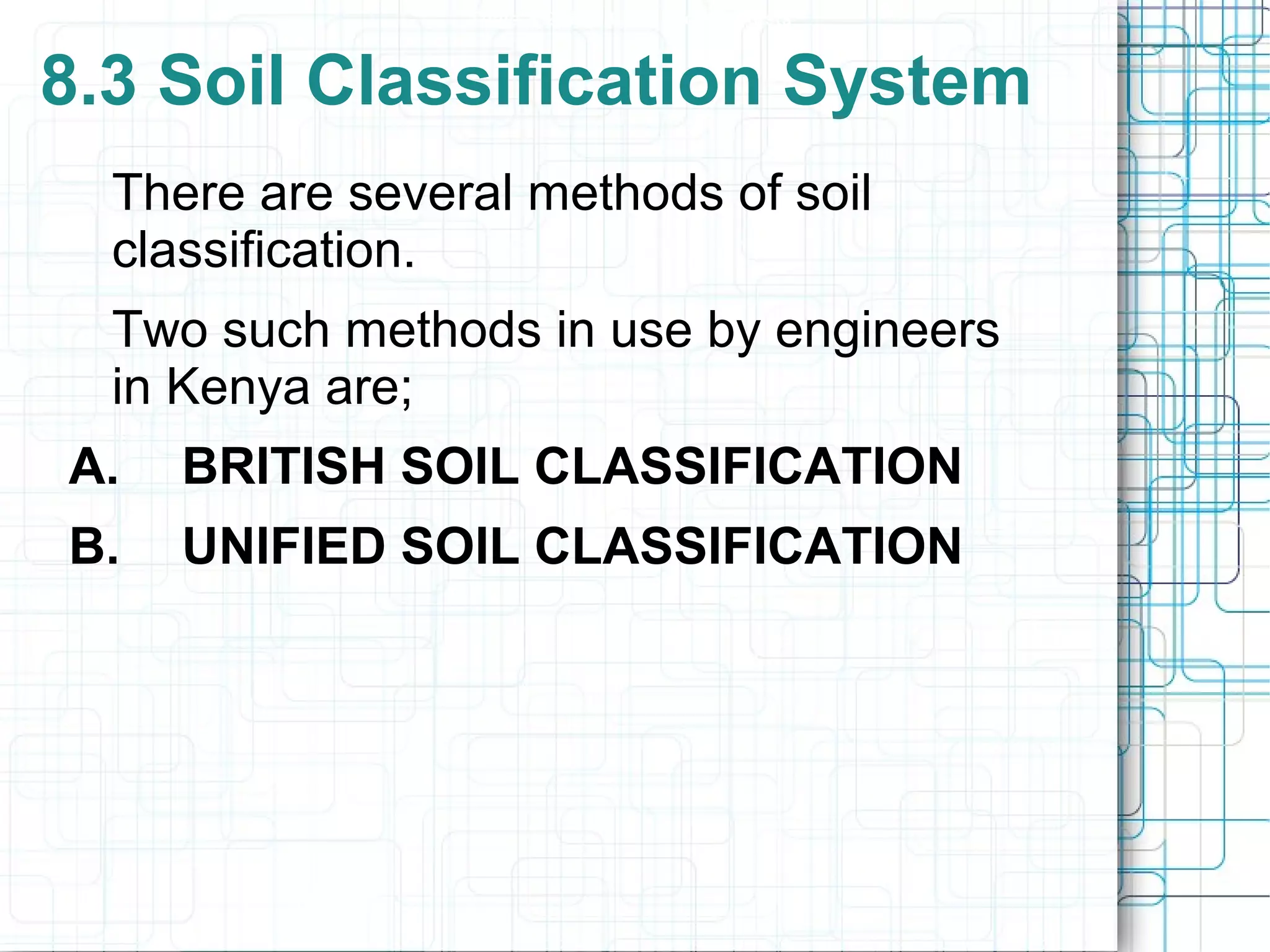 8.3 Soil Classification System

There are several methods of soil classification.

Two such methods in use by engineers in Kenya are;

A. BRITISH SOIL CLASSIFICATION

B. UNIFIED SOIL CLASSIFICATION